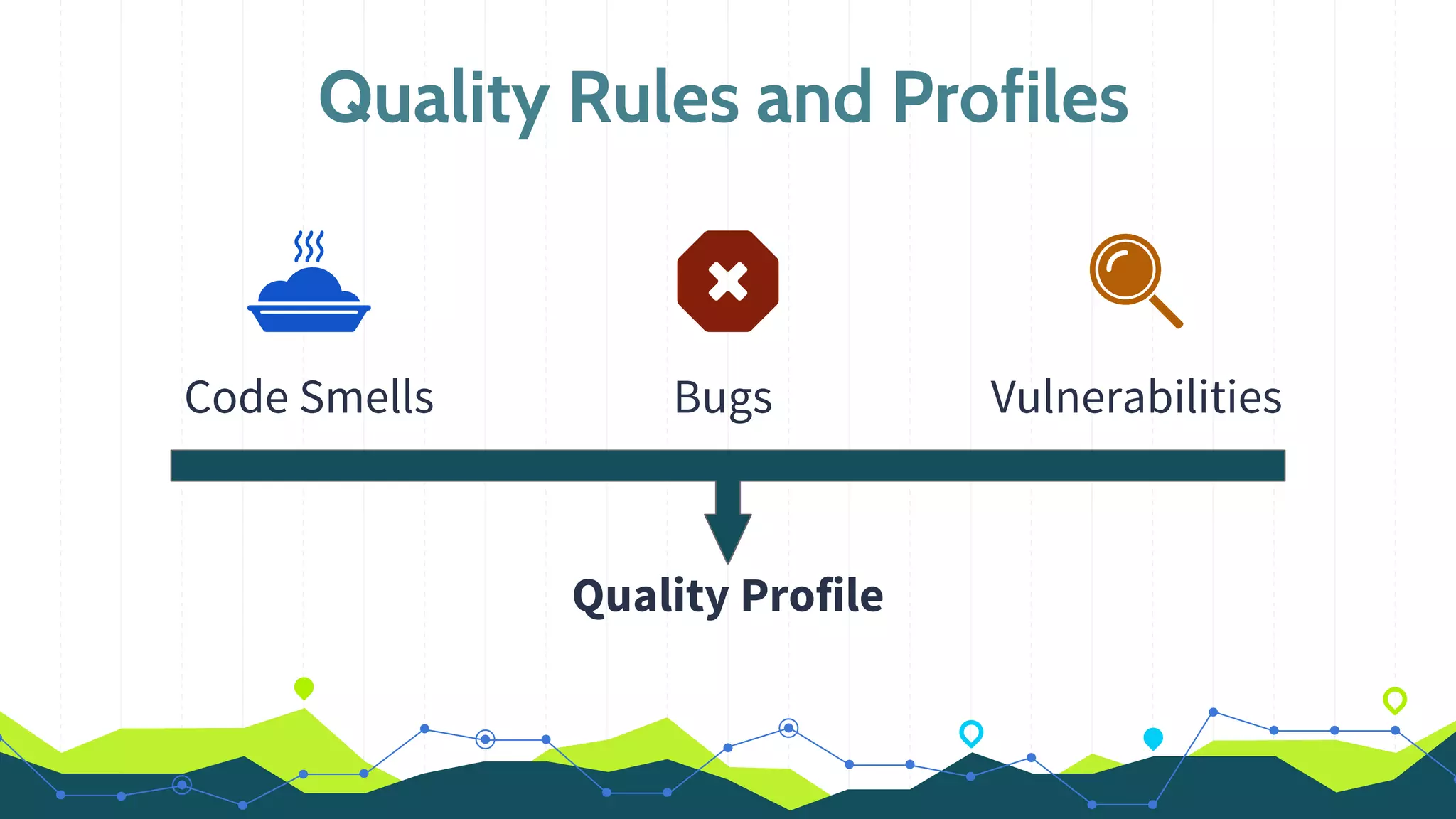 Quality Rules and Profiles

Code Smells

Bugs

Vulnerabilities

Quality Profile